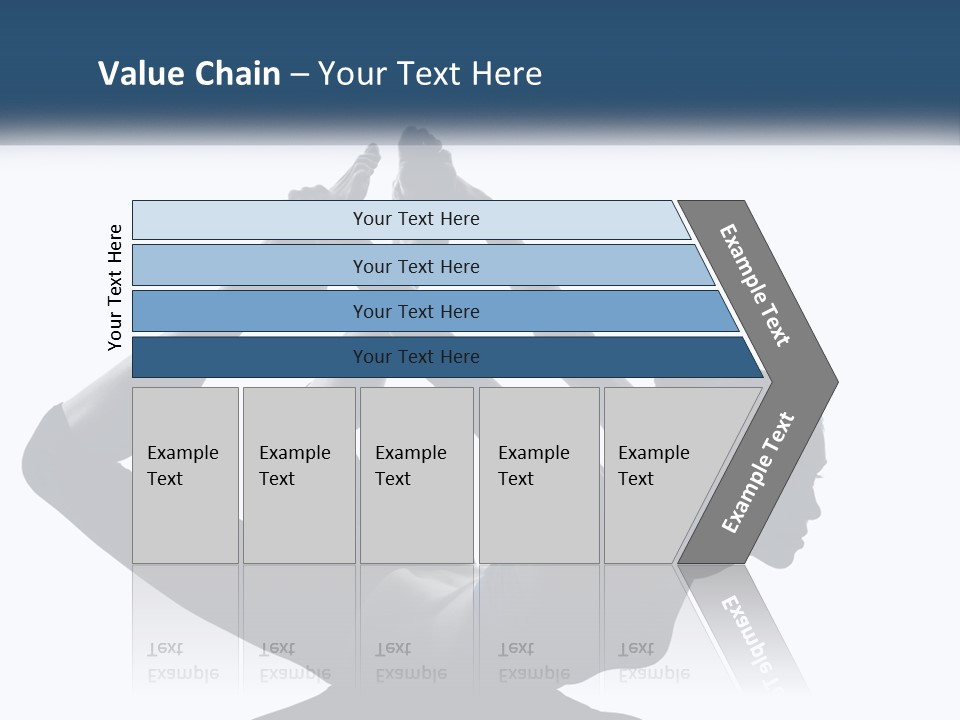 Value Chain – Your Text Here

Your Text Here

Your Text Here

Your Text Here

Your Text Here

Your Text Here

Example Text

Example Text

Example Text

Example Text

Example Text

Example Text

Example Text